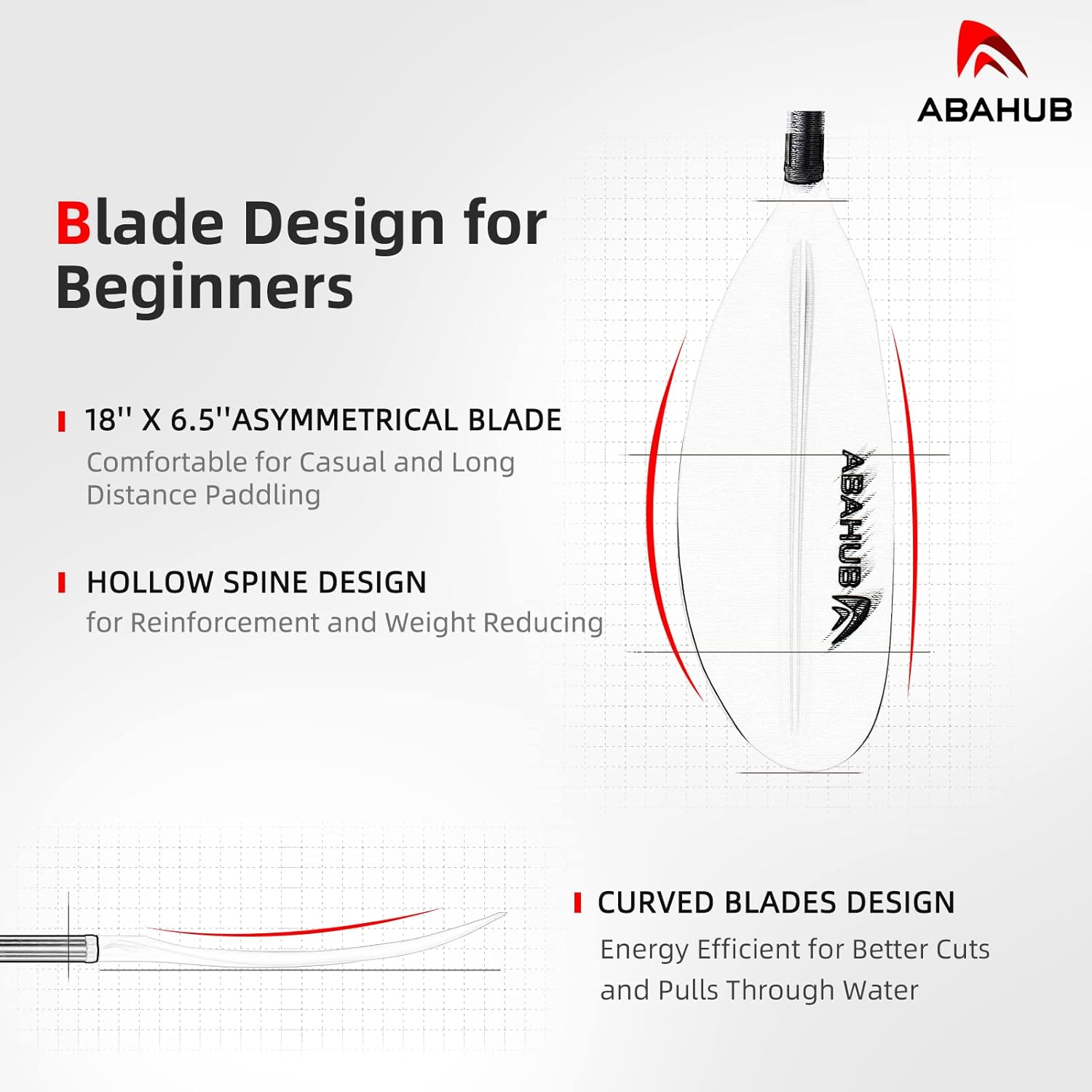 ABAHUB

Blade Design for Beginners

18'' X 6.5''ASYMMETRICAL BLADE
Comfortable for Casual and Long Distance Paddling

HOLLOW SPINE DESIGN
for Reinforcement and Weight Reducing

ABAHUB

CURVED BLADES DESIGN
Energy Efficient for Better Cuts and Pulls Through Water